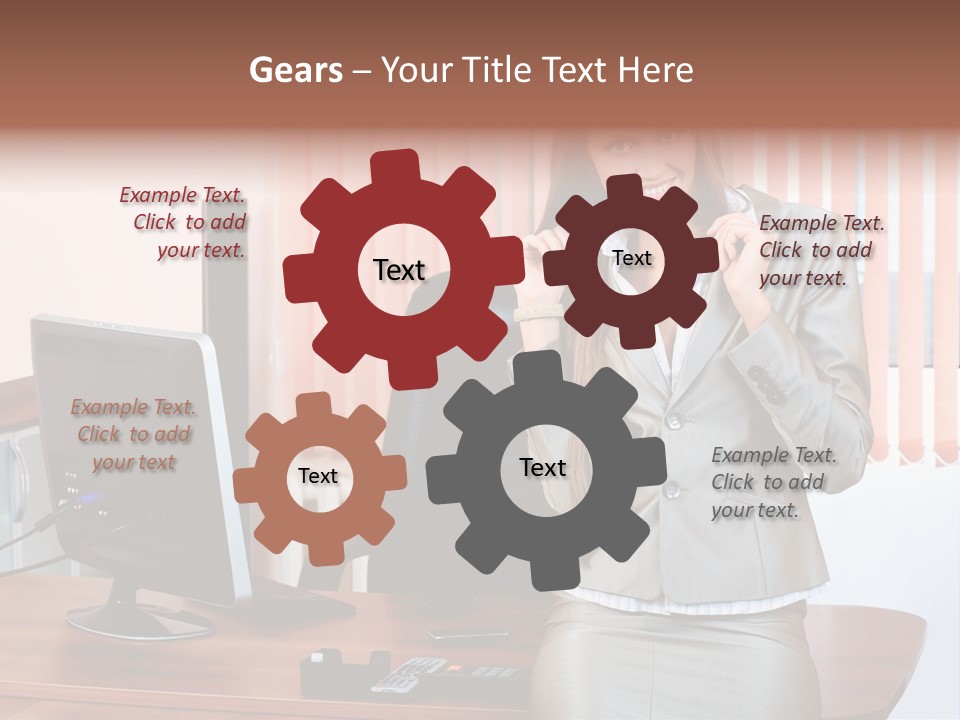 Gears – Your Title Text Here

Example Text. Click to add your text.

Text

Text

Example Text. Click to add your text.

Example Text. Click to add your text

Text

Text

Example Text. Click to add your text.